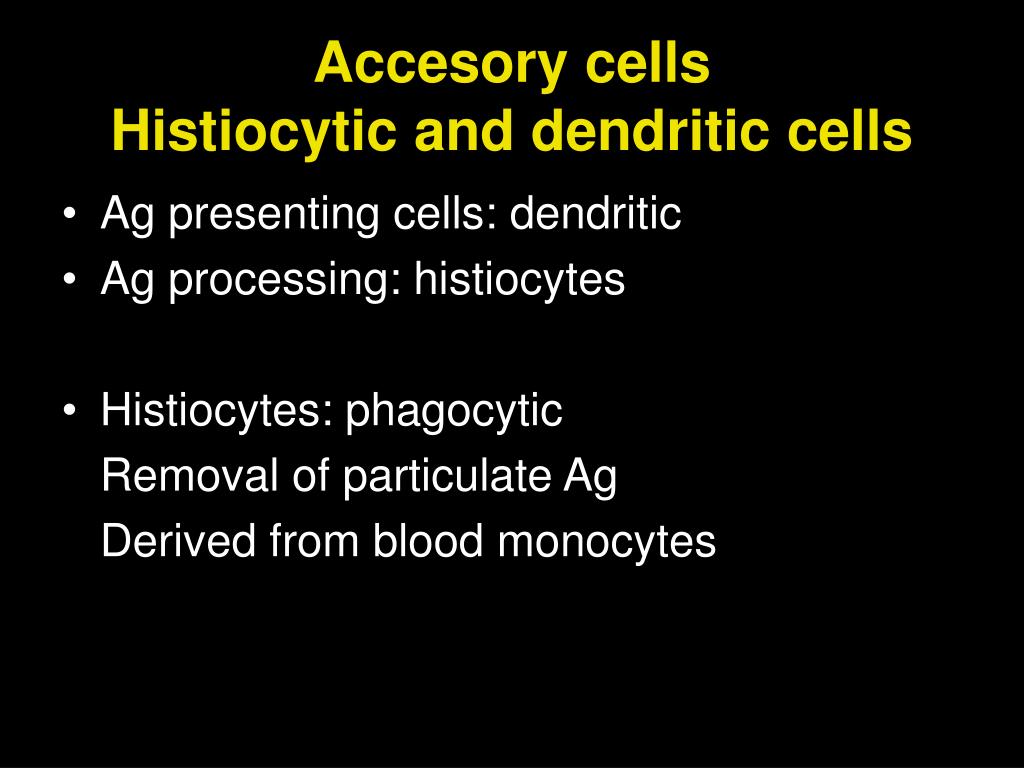 Accesory cells
Histiocytic and dendritic cells

• Ag presenting cells: dendritic
• Ag processing: histiocytes

• Histiocytes: phagocytic
Removal of particulate Ag
Derived from blood monocytes